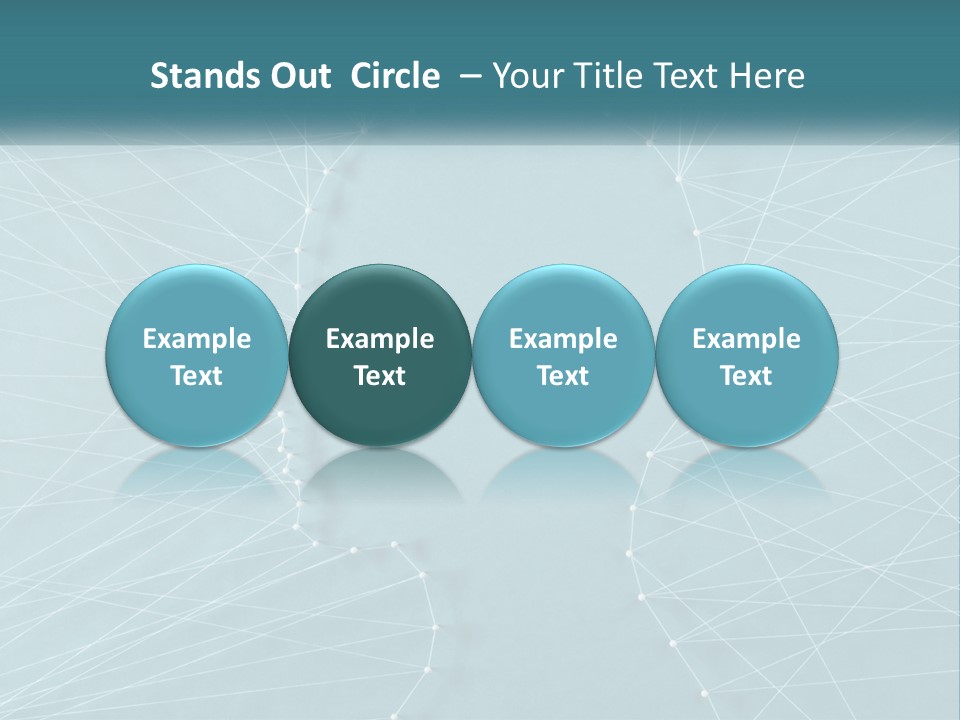 Stands Out Circle – Your Title Text Here

Example Text

Example Text

Example Text

Example Text